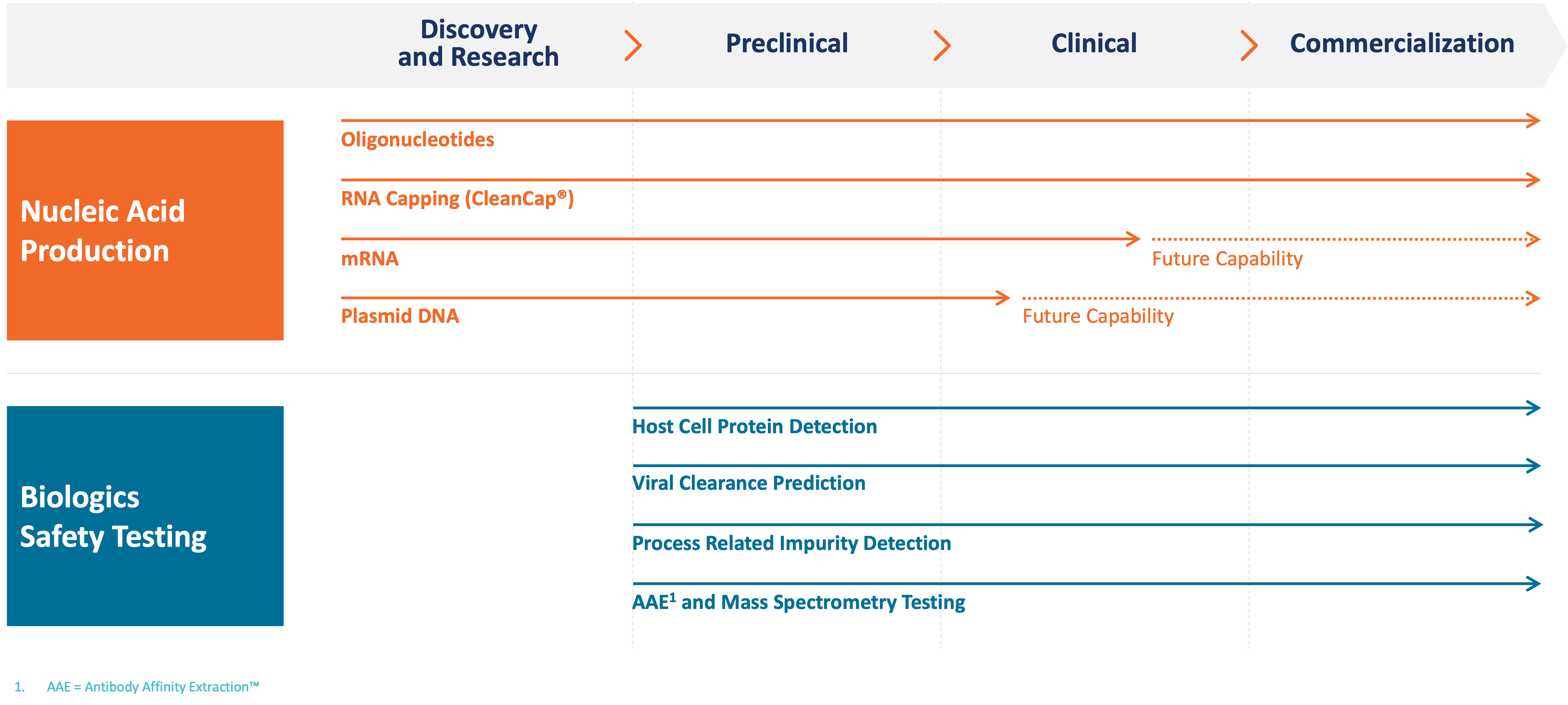 Discovery and Research

Preclinical

Clinical

Commercialization

Nucleic Acid Production

Oligonucleotides

RNA Capping (CleanCap®)

mRNA

Future Capability

Plasmid DNA

Future Capability

Biologics Safety Testing

Host Cell Protein Detection

Viral Clearance Prediction

Process Related Impurity Detection

AAE$^1$ and Mass Spectrometry Testing

1. AAE = Antibody Affinity Extraction™